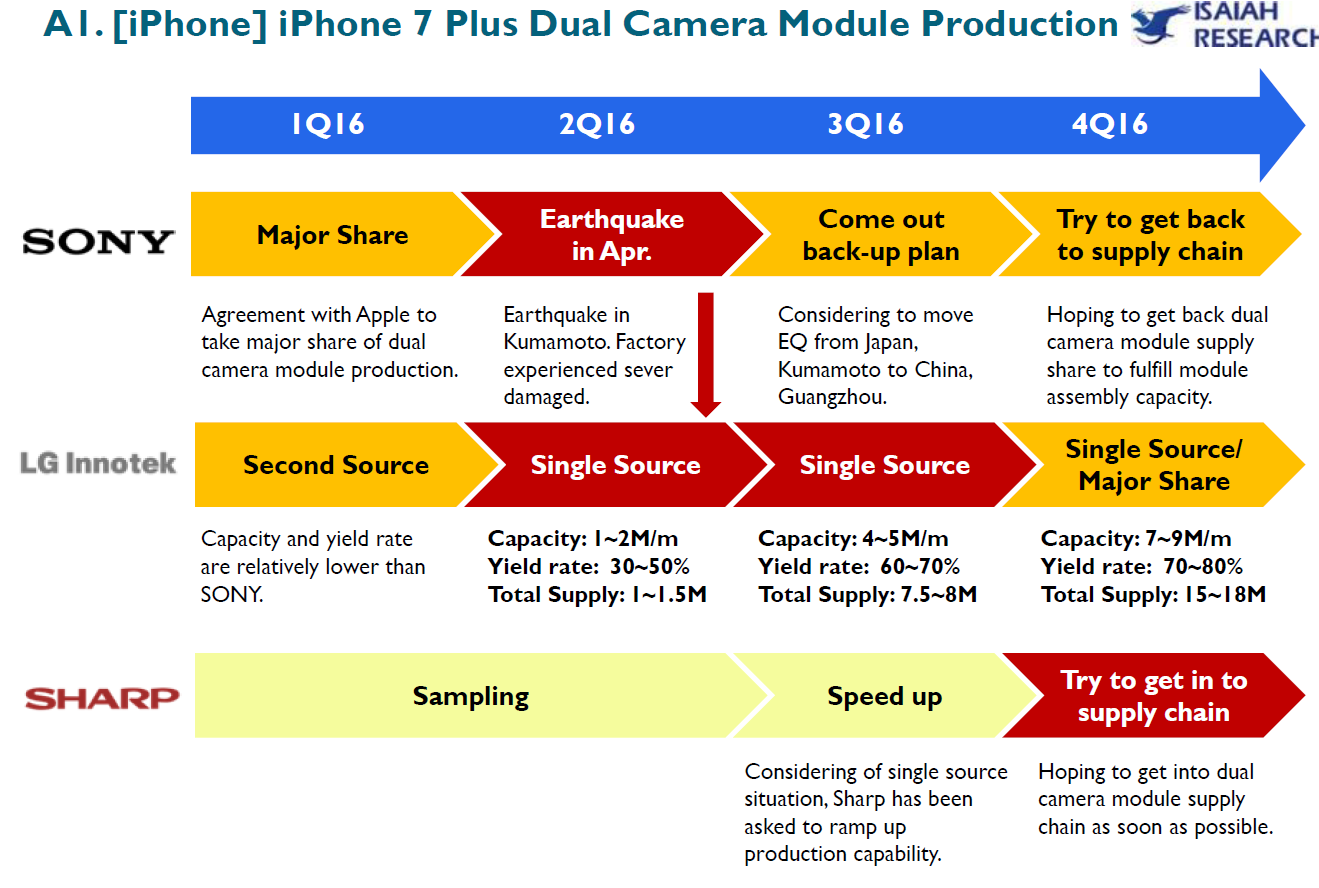 A1. [iPhone] iPhone 7 Plus Dual Camera Module Production

ISAIAH RESEARCH

1Q16 2Q16 3Q16 4Q16

SONY

Major Share

Earthquake in Apr.

Come out back-up plan

Try to get back to supply chain

Agreement with Apple to take major share of dual camera module production.

Earthquake in Kumamoto. Factory experienced sever damaged.

Considering to move EQ from Japan, Kumamoto to China, Guangzhou.

Hoping to get back dual camera module supply share to fulfill module assembly capacity.

LG Innotek

Second Source

Single Source

Single Source

Single Source/ Major Share

Capacity and yield rate are relatively lower than SONY.

Capacity: 1~2M/m
Yield rate: 30~50%
Total Supply: 1~1.5M

Capacity: 4~5M/m
Yield rate: 60~70%
Total Supply: 7.5~8M

Capacity: 7~9M/m
Yield rate: 70~80%
Total Supply: 15~18M

SHARP

Sampling

Speed up

Try to get in to supply chain

Considering of single source situation, Sharp has been asked to ramp up production capability.

Hoping to get into dual camera module supply chain as soon as possible.